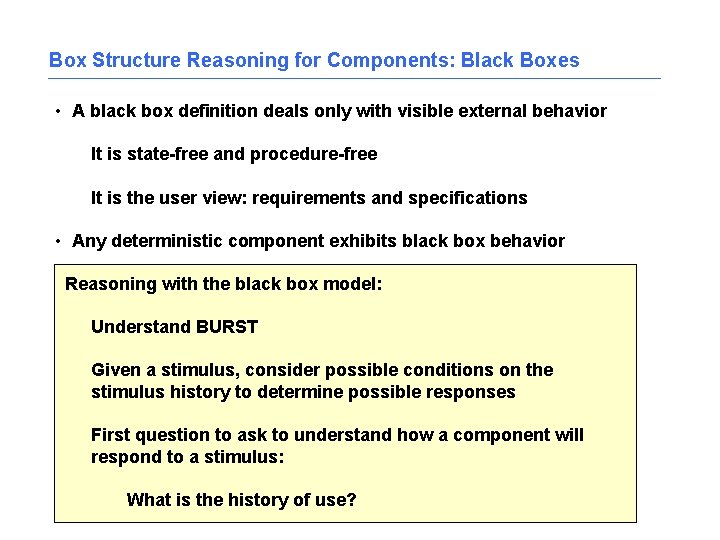 Box Structure Reasoning for Components: Black Boxes

• A black box definition deals only with visible external behavior

It is state-free and procedure-free

It is the user view: requirements and specifications

• Any deterministic component exhibits black box behavior

Reasoning with the black box model:

Understand BURST

Given a stimulus, consider possible conditions on the stimulus history to determine possible responses

First question to ask to understand how a component will respond to a stimulus:

What is the history of use?